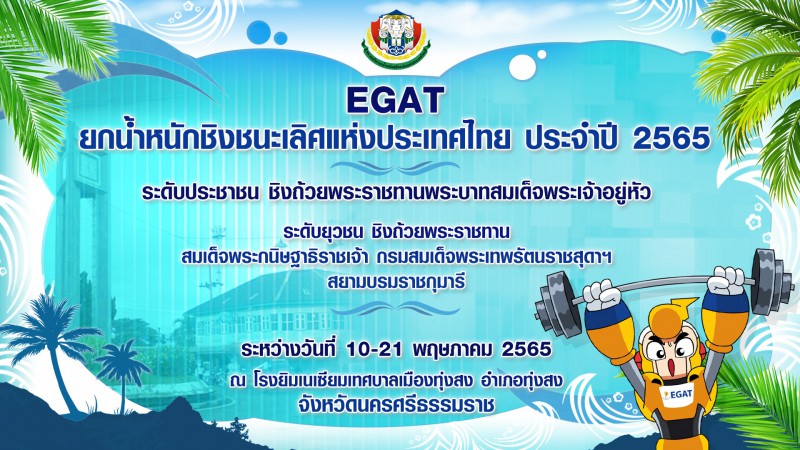 EGAT
ยกน้ำหนักชิงชนะเลิศแห่งประเทศไทย ประจำปี 2565

ระดับประชาชน ชิงถ้วยพระราชทานพระบาทสมเด็จพระเจ้าอยู่หัว

ระดับยุวชน ชิงถ้วยพระราชทาน
สมเด็จพระกนิษฐาธิราชเจ้า กรมสมเด็จพระเทพรัตนราชสุดาฯ
สยามบรมราชกุมารี

ระหว่างวันที่ 10-21 พฤษภาคม 2565
ณ โรงยิมเนเซียมเทศบาลเมืองทุ่งสง อำเภอทุ่งสง
จังหวัดนครศรีธรรมราช

EGAT